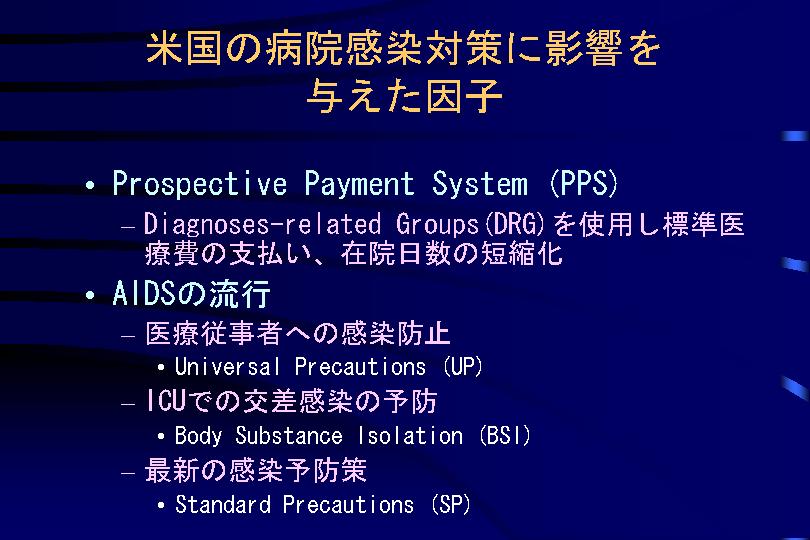 米国の病院感染対策に影響を与えた因子

• Prospective Payment System (PPS)
– Diagnoses-related Groups(DRG)を使用し標準医療費の支払い、在院日数の短縮化
• AIDSの流行
– 医療従事者への感染防止
• Universal Precautions (UP)
– ICUでの交差感染の予防
• Body Substance Isolation (BSI)
– 最新の感染予防策
• Standard Precautions (SP)